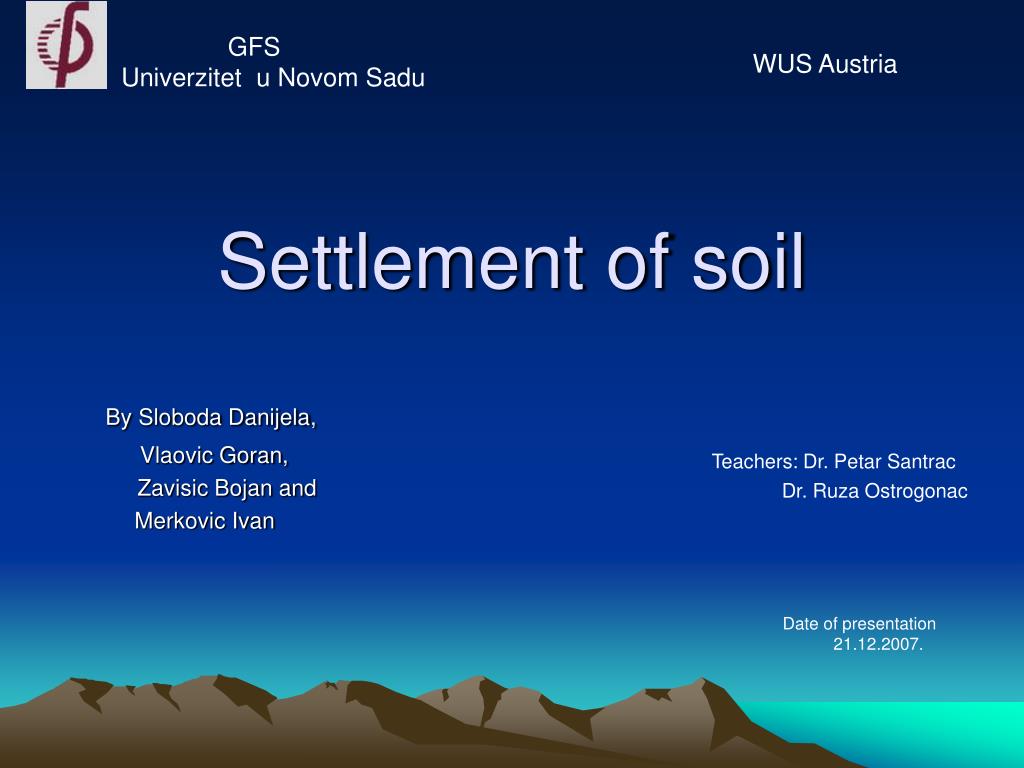 GFS
Univerzitet u Novom Sadu

WUS Austria

Settlement of soil

By Sloboda Danijela,
Vlaovic Goran,
Zavisic Bojan and
Merkovic Ivan

Teachers: Dr. Petar Santrac
Dr. Ruza Ostrogonac

Date of presentation
21.12.2007.